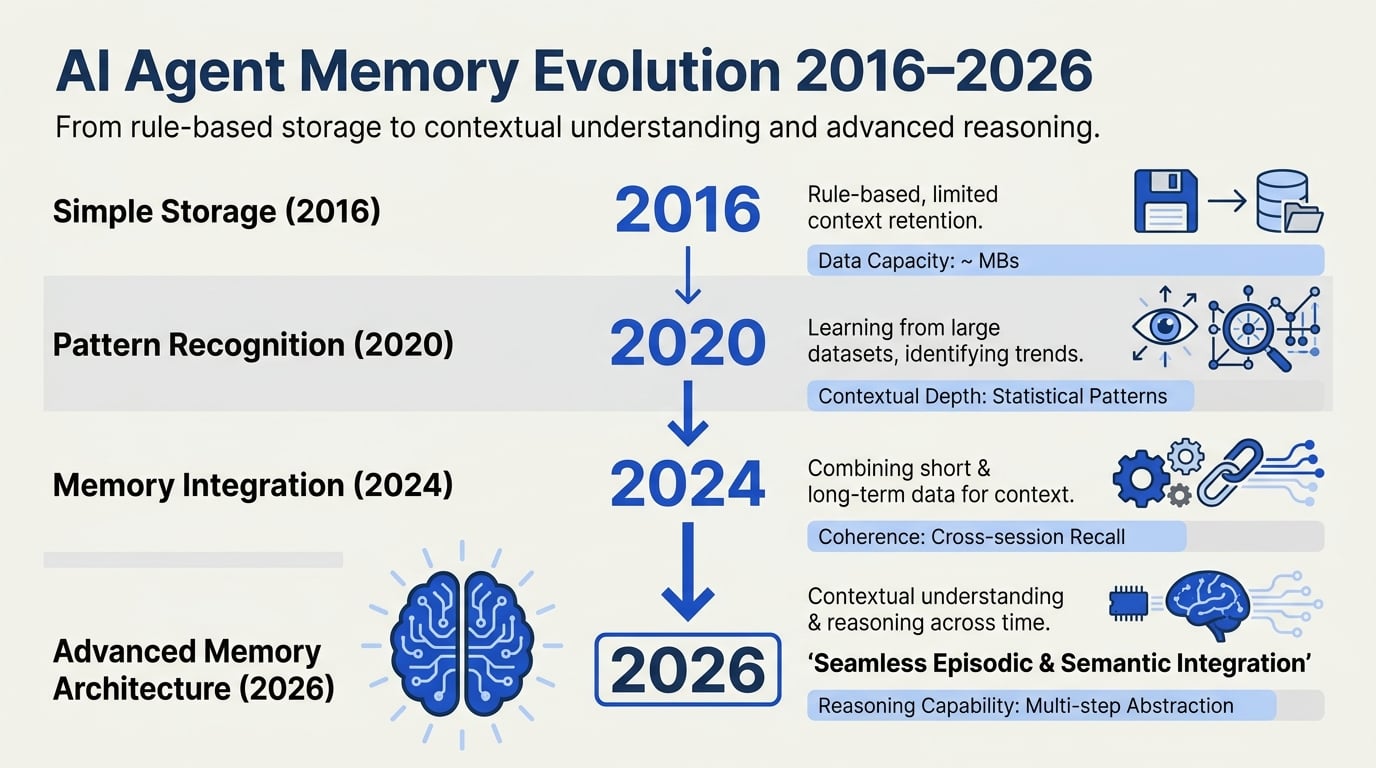 AI Agent Memory Evolution 2016–2026

From rule-based storage to contextual understanding and advanced reasoning.

Simple Storage (2016)

2016

Rule-based, limited context retention.

Data Capacity: ~ MBs

Pattern Recognition (2020)

2020

Learning from large datasets, identifying trends.

Contextual Depth: Statistical Patterns

Memory Integration (2024)

2024

Combining short & long-term data for context.

Coherence: Cross-session Recall

Advanced Memory Architecture (2026)

2026

Contextual understanding & reasoning across time.

'Seamless Episodic & Semantic Integration'

Reasoning Capability: Multi-step Abstraction